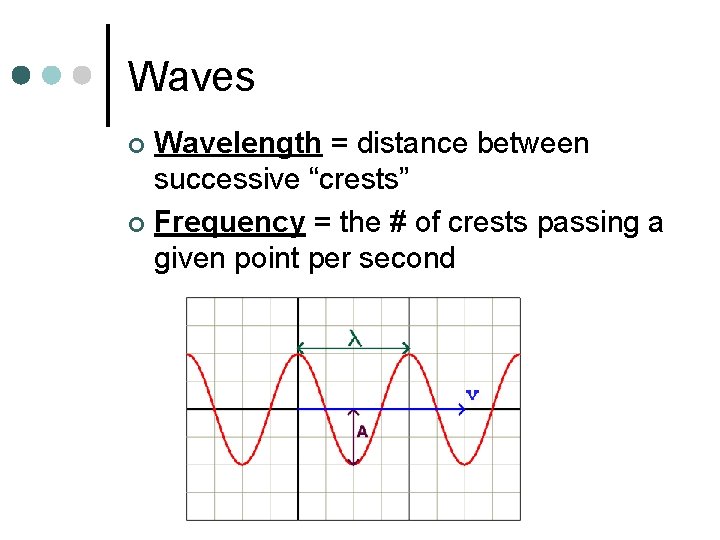 Waves

Wavelength = distance between successive “crests”

Frequency = the # of crests passing a given point per second

$\lambda$

v

A